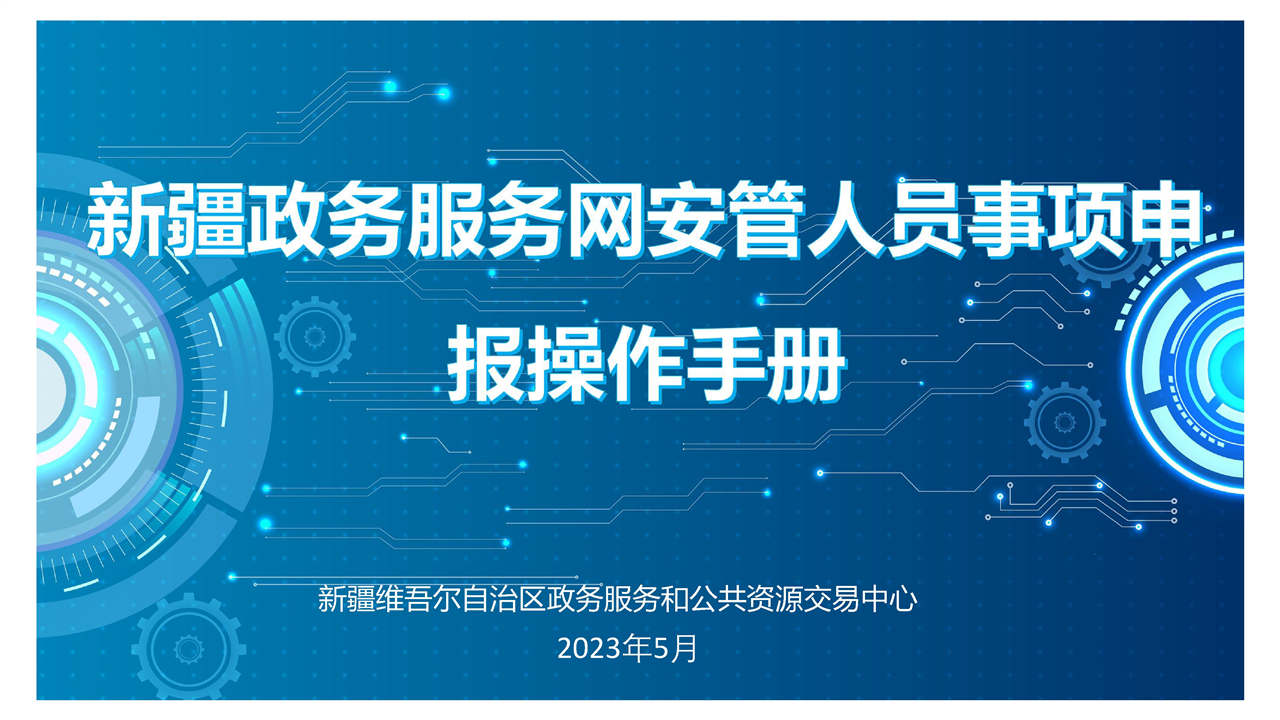 新疆政务服务网安管人员事项申报操作手册

新疆维吾尔自治区政务服务和公共资源交易中心
2023年5月